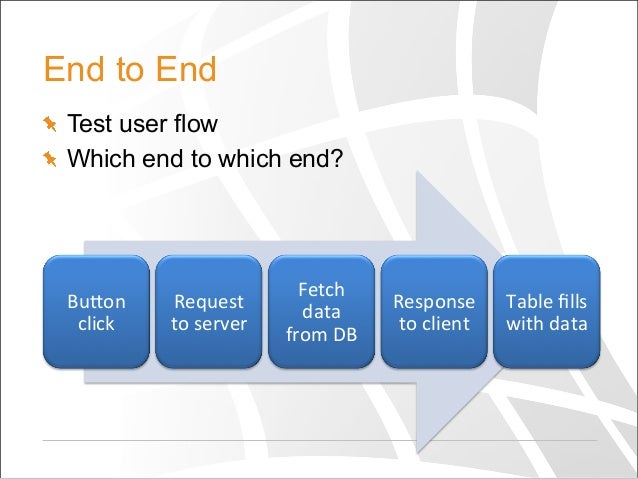 End to End

Test user flow
Which end to which end?

Button click

Request to server

Fetch data from DB

Response to client

Table fills with data